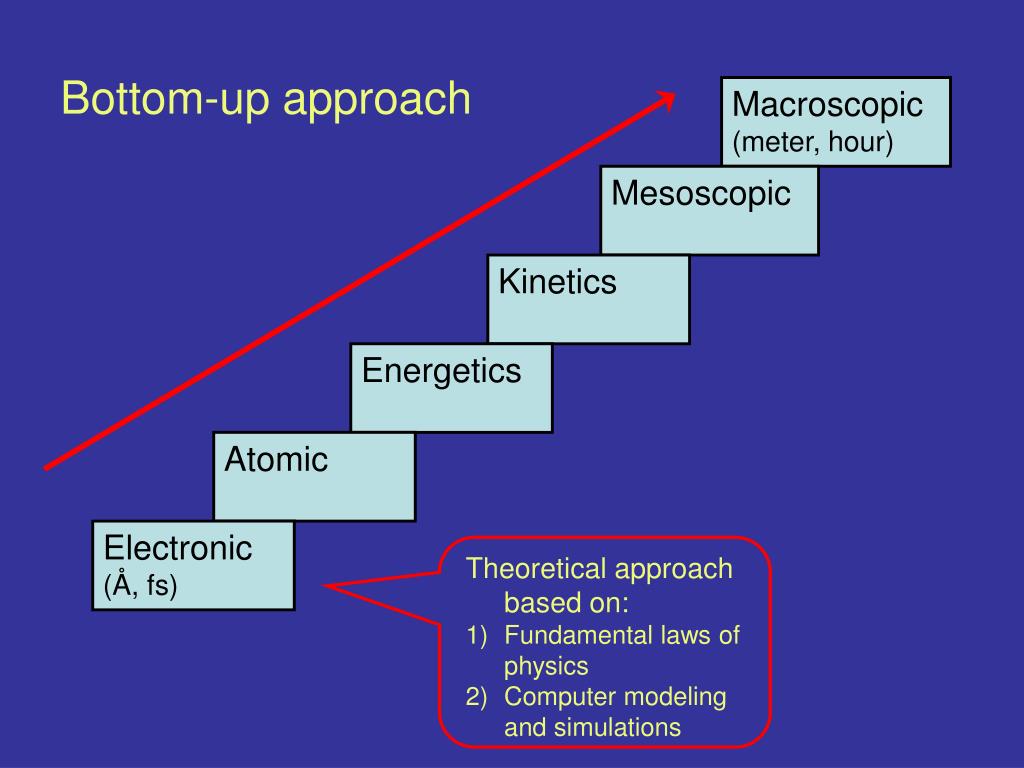 Bottom-up approach

Macroscopic
(meter, hour)

Mesoscopic

Kinetics

Energetics

Atomic

Electronic
(Å, fs)

Theoretical approach based on:
1) Fundamental laws of physics
2) Computer modeling and simulations